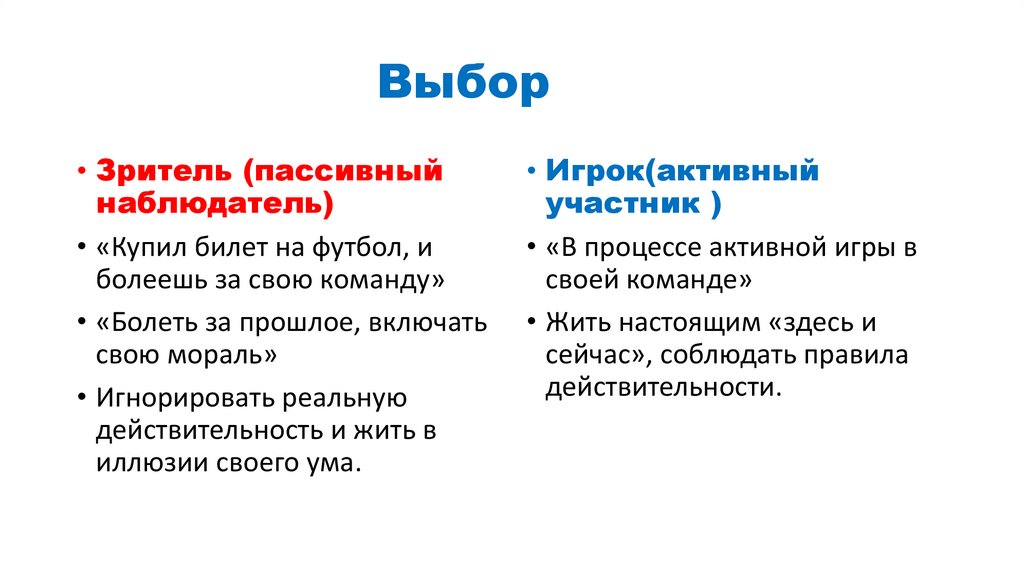 Выбор

• Зритель (пассивный наблюдатель)
• «Купил билет на футбол, и болеешь за свою команду»
• «Болеть за прошлое, включать свою мораль»
• Игнорировать реальную действительность и жить в иллюзии своего ума.

• Игрок(активный участник )
• «В процессе активной игры в своей команде»
• Жить настоящим «здесь и сейчас», соблюдать правила действительности.